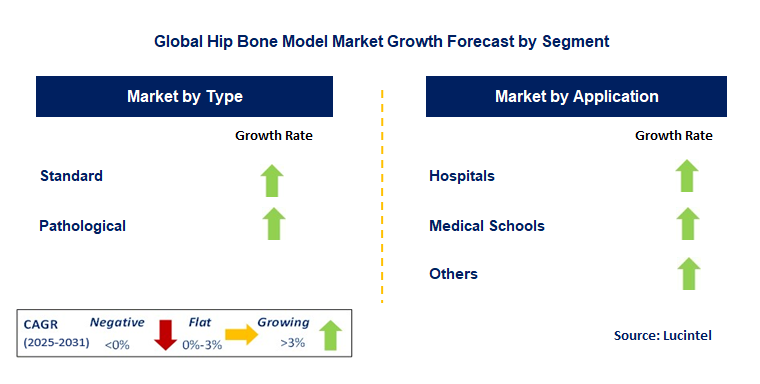 Global Hip Bone Model Market Growth Forecast by Segment

Market by Type

Growth Rate

Standard

Pathological

Market by Application

Growth Rate

Hospitals

Medical Schools

Others

CAGR (2025-2031) Negative <0% Flat 0%-3% Growing >3%

Source: Lucintel